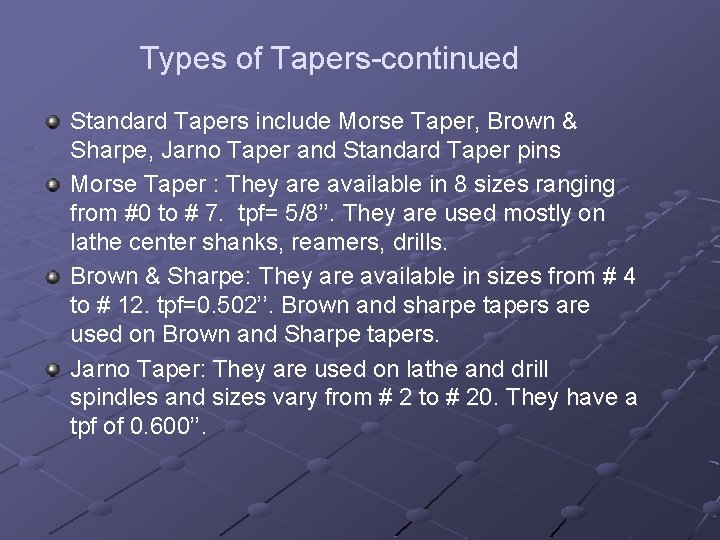 Types of Tapers-continued

Standard Tapers include Morse Taper, Brown & Sharpe, Jarno Taper and Standard Taper pins

Morse Taper : They are available in 8 sizes ranging from #0 to # 7. tpf= 5/8’’. They are used mostly on lathe center shanks, reamers, drills.

Brown & Sharpe: They are available in sizes from # 4 to # 12. tpf=0.502’’. Brown and sharpe tapers are used on Brown and Sharpe tapers.

Jarno Taper: They are used on lathe and drill spindles and sizes vary from # 2 to # 20. They have a tpf of 0.600’’.